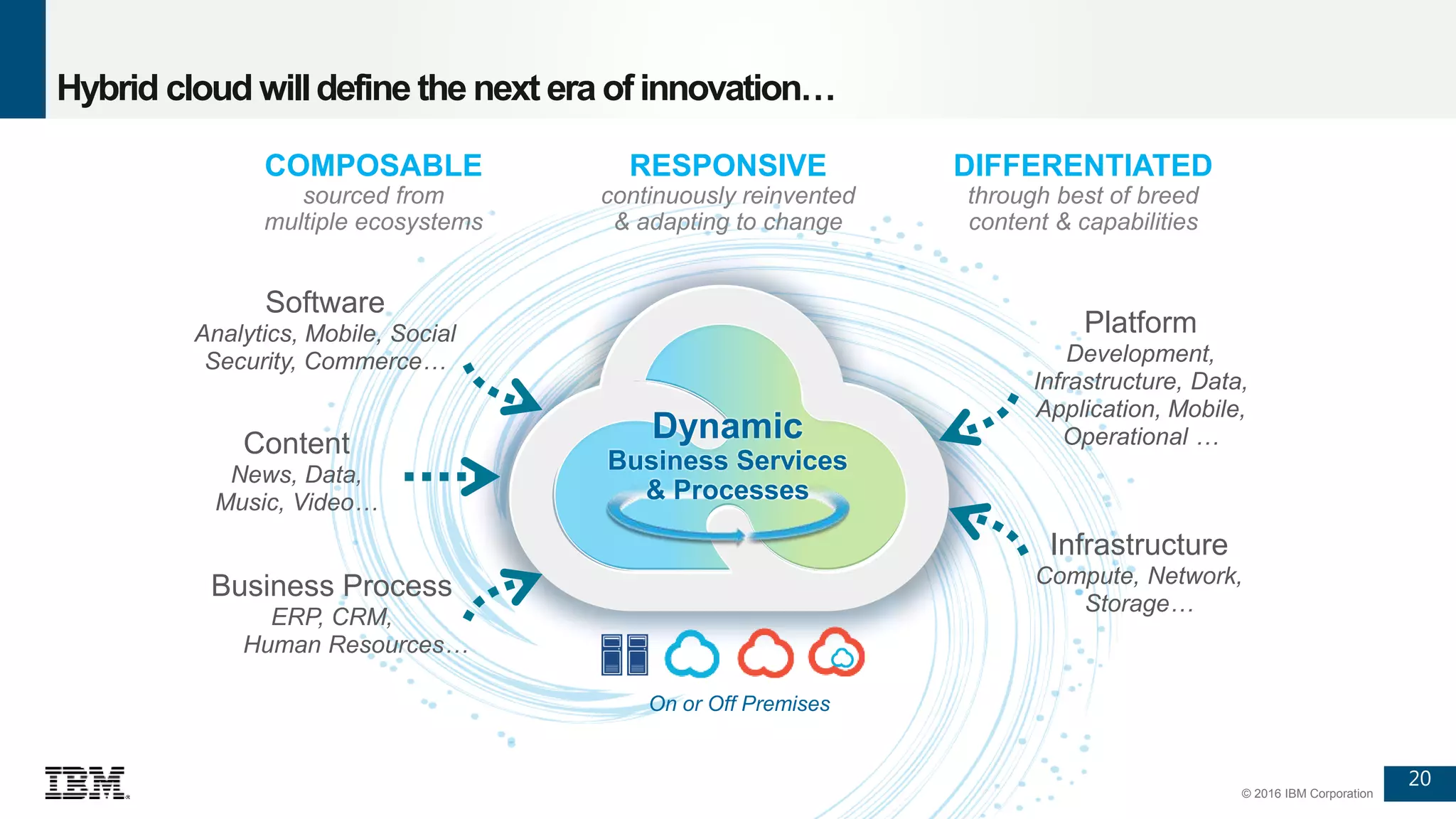 Hybrid cloud will define the next era of innovation…

COMPOSABLE
sourced from multiple ecosystems

RESPONSIVE
continuously reinvented & adapting to change

DIFFERENTIATED
through best of breed content & capabilities

Software
Analytics, Mobile, Social Security, Commerce…

Content
News, Data, Music, Video…

Business Process
ERP, CRM, Human Resources…

Dynamic
Business Services & Processes

Platform
Development, Infrastructure, Data, Application, Mobile, Operational …

Infrastructure
Compute, Network, Storage…

On or Off Premises

IBM

© 2016 IBM Corporation

20